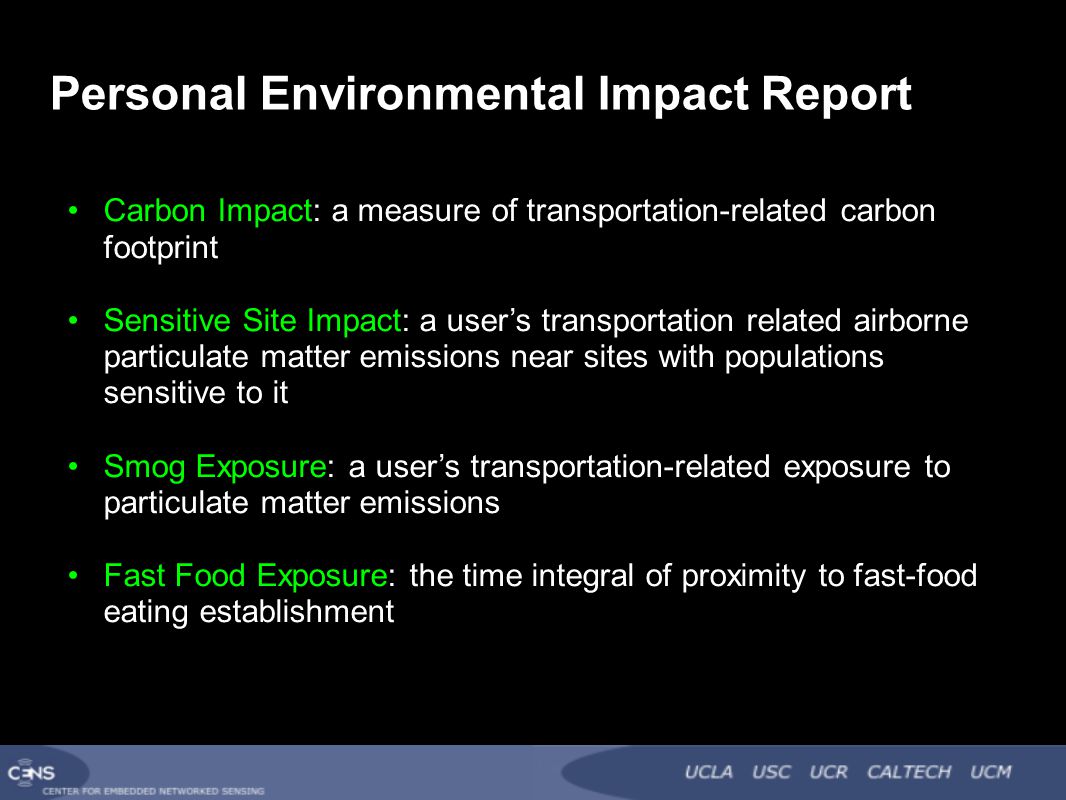 Personal Environmental Impact Report

• Carbon Impact: a measure of transportation-related carbon footprint

• Sensitive Site Impact: a user's transportation related airborne particulate matter emissions near sites with populations sensitive to it

• Smog Exposure: a user's transportation-related exposure to particulate matter emissions

• Fast Food Exposure: the time integral of proximity to fast-food eating establishment

CENS
CENTER FOR EMBEDDED NETWORKED SENSING

UCLA USC UCR CALTECH UCM